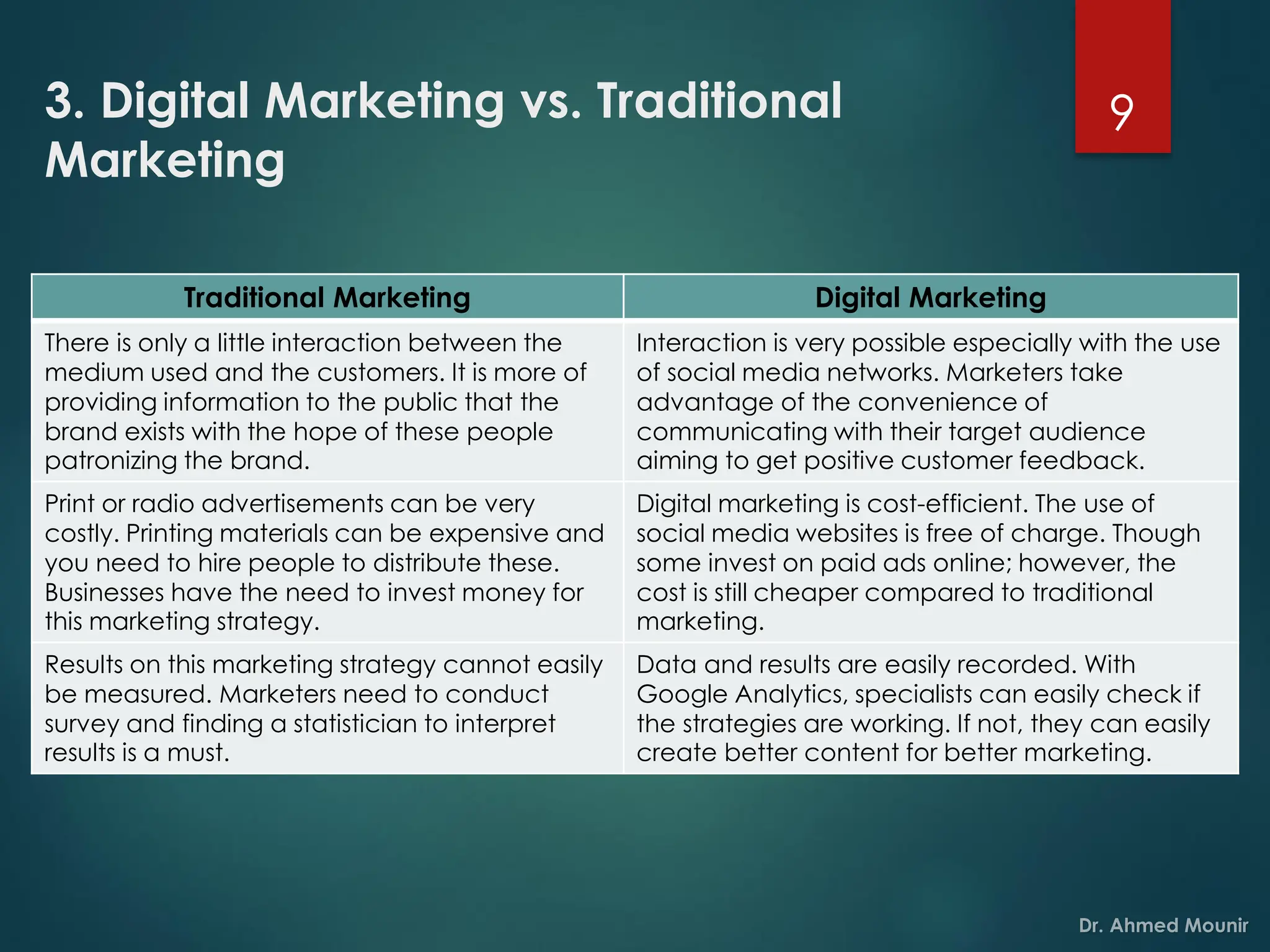 3. Digital Marketing vs. Traditional Marketing

9

| Traditional Marketing | Digital Marketing |
|---|---|
| There is only a little interaction between the medium used and the customers. It is more of providing information to the public that the brand exists with the hope of these people patronizing the brand. | Interaction is very possible especially with the use of social media networks. Marketers take advantage of the convenience of communicating with their target audience aiming to get positive customer feedback. |
| Print or radio advertisements can be very costly. Printing materials can be expensive and you need to hire people to distribute these. Businesses have the need to invest money for this marketing strategy. | Digital marketing is cost-efficient. The use of social media websites is free of charge. Though some invest on paid ads online; however, the cost is still cheaper compared to traditional marketing. |
| Results on this marketing strategy cannot easily be measured. Marketers need to conduct survey and finding a statistician to interpret results is a must. | Data and results are easily recorded. With Google Analytics, specialists can easily check if the strategies are working. If not, they can easily create better content for better marketing. |

Dr. Ahmed Mounir